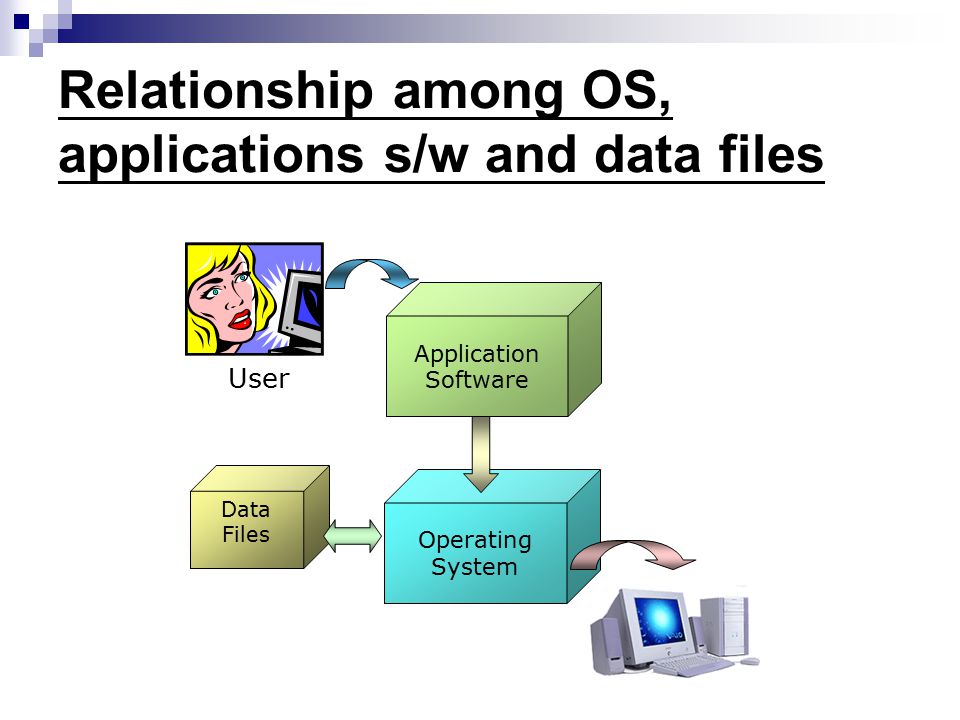 Relationship among OS, applications s/w and data files

User

Application Software

Data Files

Operating System